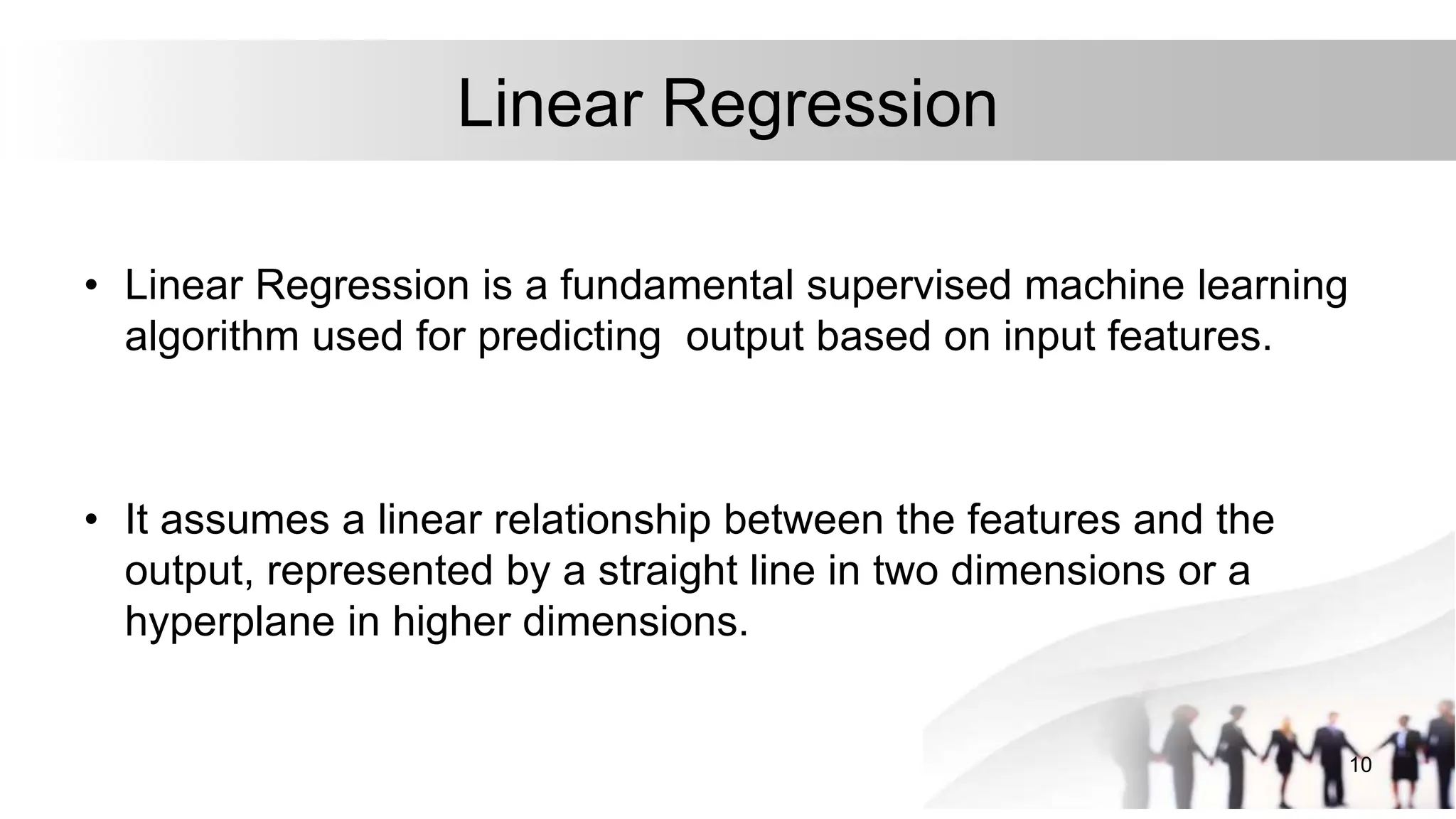 Linear Regression

• Linear Regression is a fundamental supervised machine learning algorithm used for predicting output based on input features.

• It assumes a linear relationship between the features and the output, represented by a straight line in two dimensions or a hyperplane in higher dimensions.

10